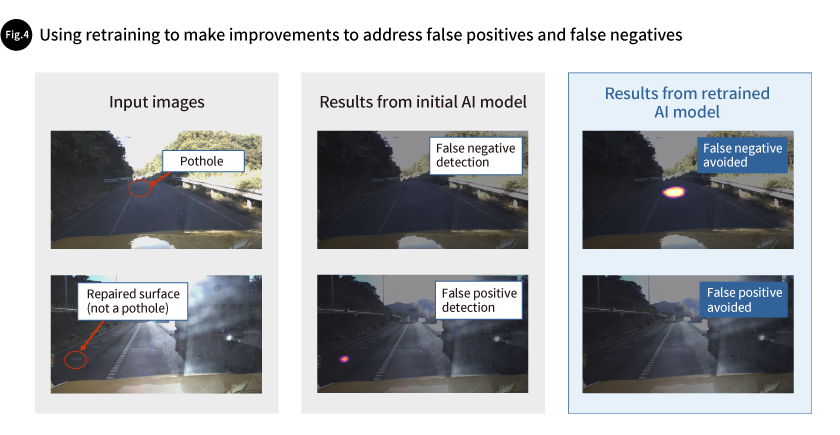 Fig.4 Using retraining to make improvements to address false positives and false negatives

Input images

Pothole

Repaired surface (not a pothole)

Results from initial AI model

False negative detection

False positive detection

Results from retrained AI model

False negative avoided

False positive avoided